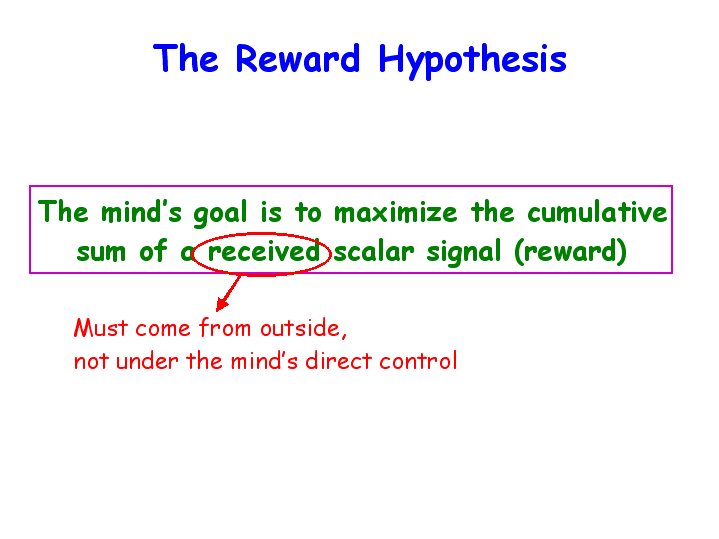 The Reward Hypothesis

The mind's goal is to maximize the cumulative sum of a received scalar signal (reward)

Must come from outside,
not under the mind's direct control